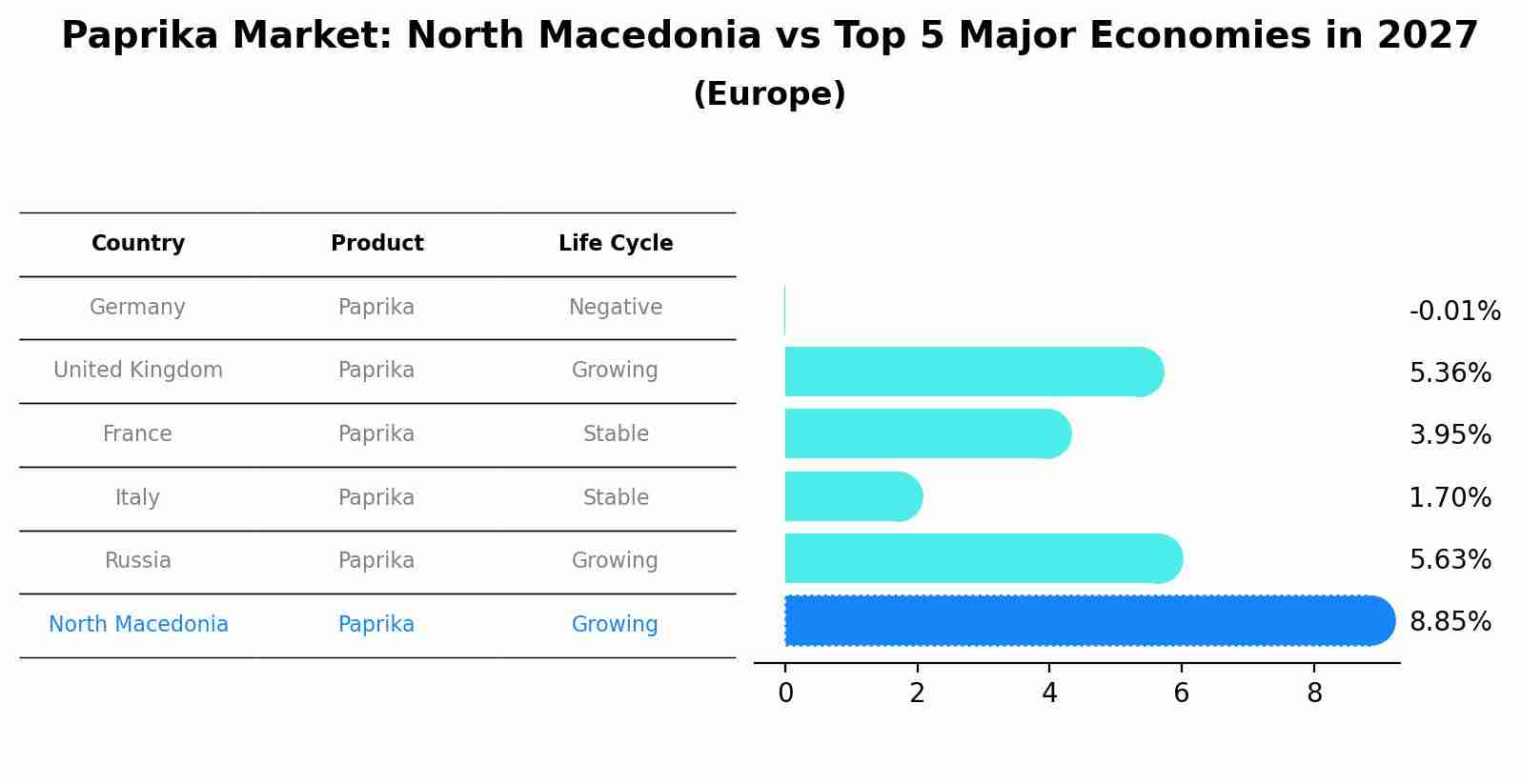 Paprika Market: North Macedonia vs Top 5 Major Economies in 2027
(Europe)

| Country | Product | Life Cycle |
|---|---|---|
| Germany | Paprika | Negative |
| United Kingdom | Paprika | Growing |
| France | Paprika | Stable |
| Italy | Paprika | Stable |
| Russia | Paprika | Growing |
| North Macedonia | Paprika | Growing |

-0.01%
5.36%
3.95%
1.70%
5.63%
8.85%

0 2 4 6 8